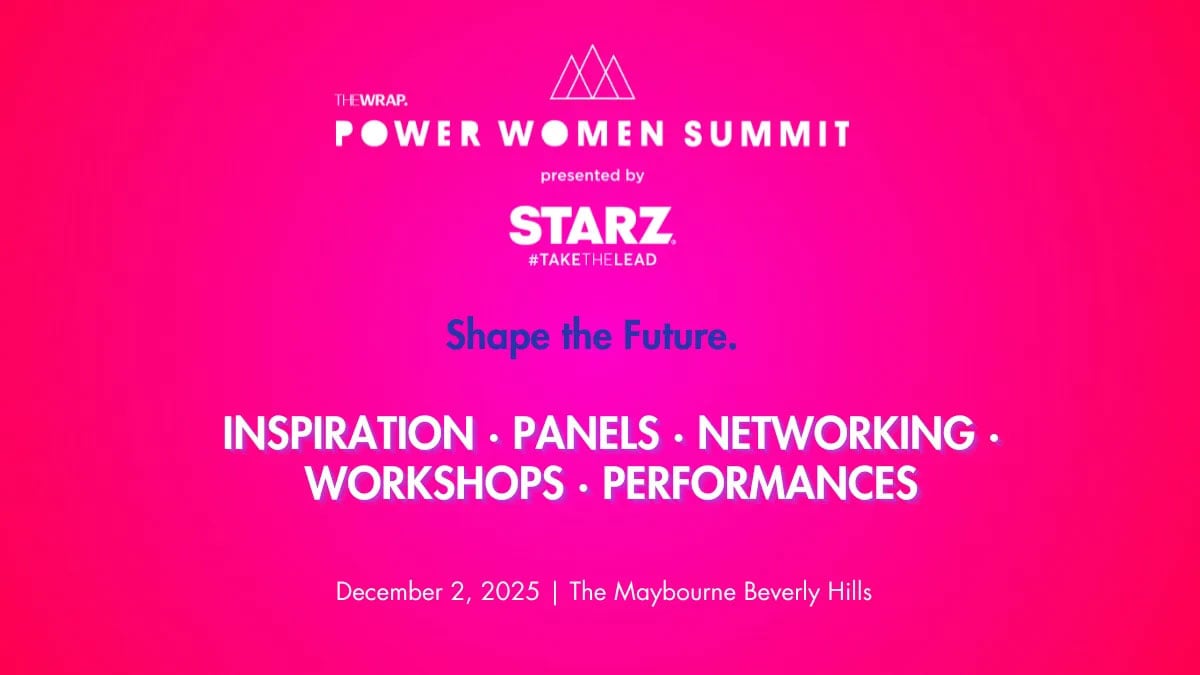 THEWRAP.
POWER WOMEN SUMMIT
presented by
STARZ
#TAKETHELEAD

Shape the Future.

INSPIRATION · PANELS · NETWORKING · WORKSHOPS · PERFORMANCES

December 2, 2025 | The Maybourne Beverly Hills